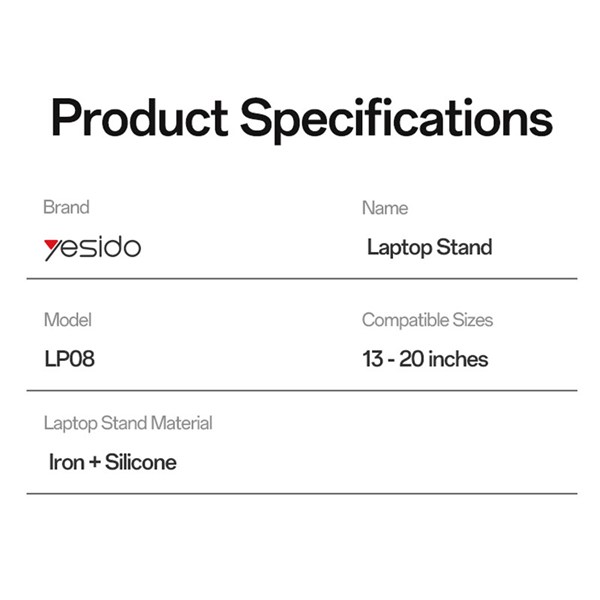 Product Specifications

Brand
yesido

Name
Laptop Stand

Model
LP08

Compatible Sizes
13 - 20 inches

Laptop Stand Material
Iron + Silicone